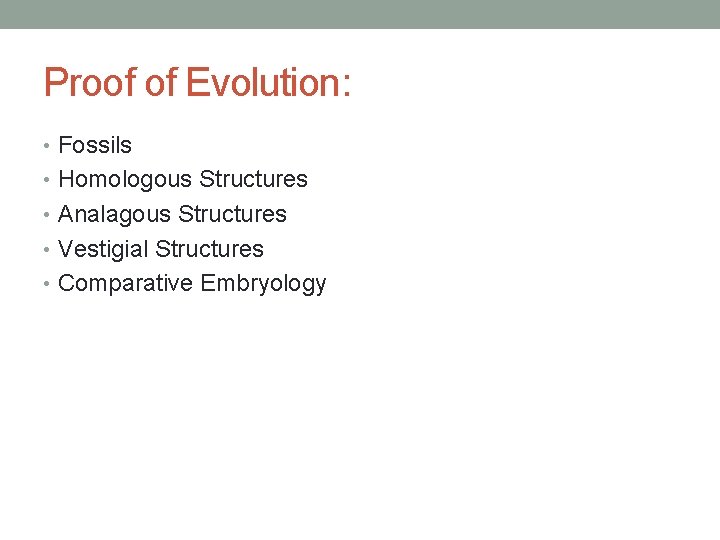 Proof of Evolution:

• Fossils
• Homologous Structures
• Analagous Structures
• Vestigial Structures
• Comparative Embryology